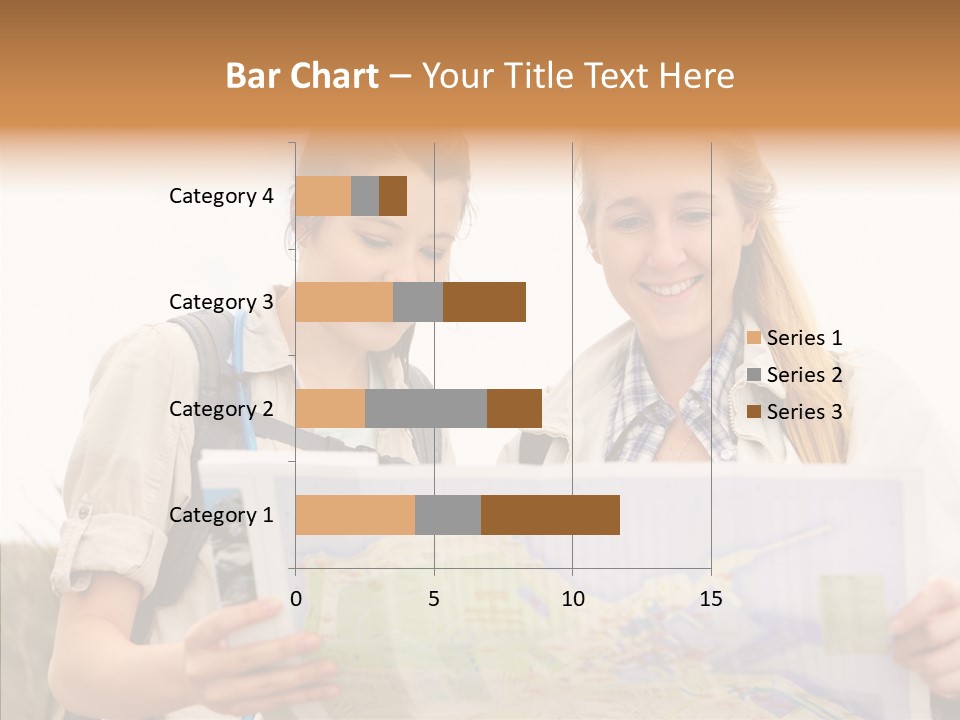 Bar Chart – Your Title Text Here

Category 4
Category 3
Category 2
Category 1

0
5
10
15

Series 1
Series 2
Series 3